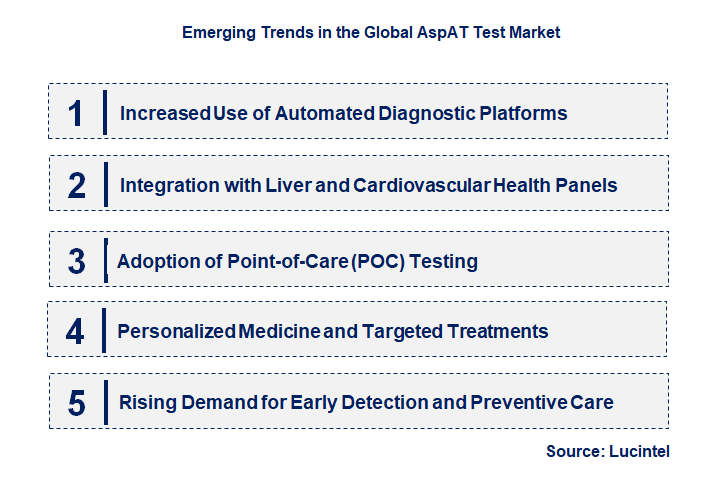 Emerging Trends in the Global AspAT Test Market

1 Increased Use of Automated Diagnostic Platforms

2 Integration with Liver and Cardiovascular Health Panels

3 Adoption of Point-of-Care (POC) Testing

4 Personalized Medicine and Targeted Treatments

5 Rising Demand for Early Detection and Preventive Care

Source: Lucintel